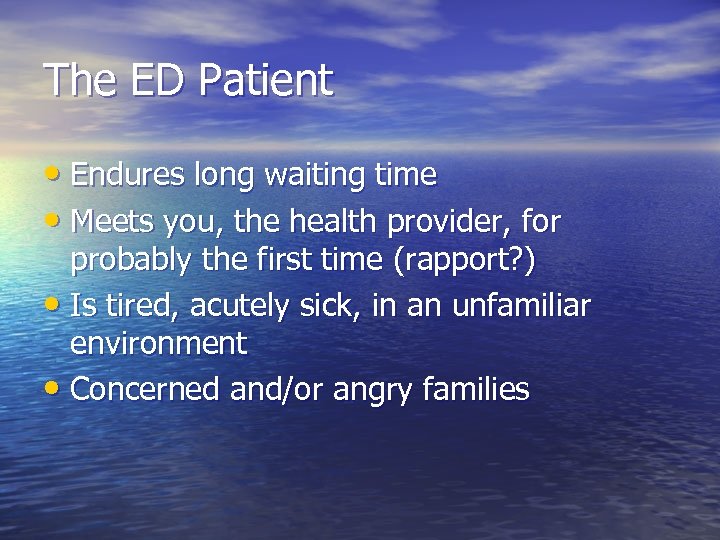 The ED Patient

• Endures long waiting time
• Meets you, the health provider, for probably the first time (rapport?)
• Is tired, acutely sick, in an unfamiliar environment
• Concerned and/or angry families